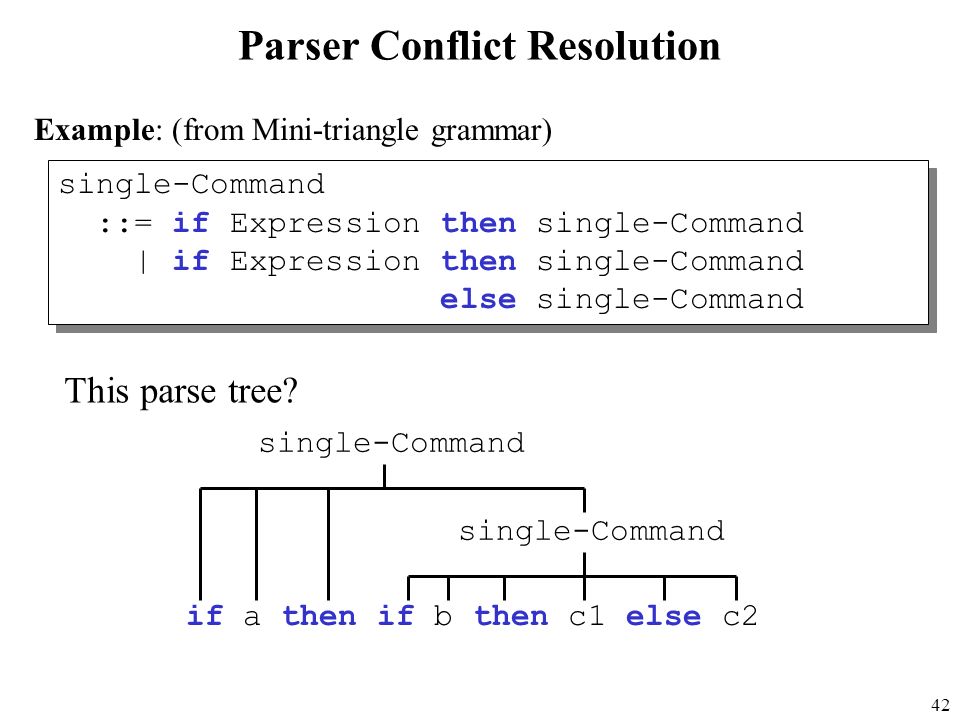 Parser Conflict Resolution

Example: (from Mini-triangle grammar)

single-Command
  ::= if Expression then single-Command
    | if Expression then single-Command
                    else single-Command

This parse tree?

single-Command

single-Command

if a then if b then c1 else c2

42